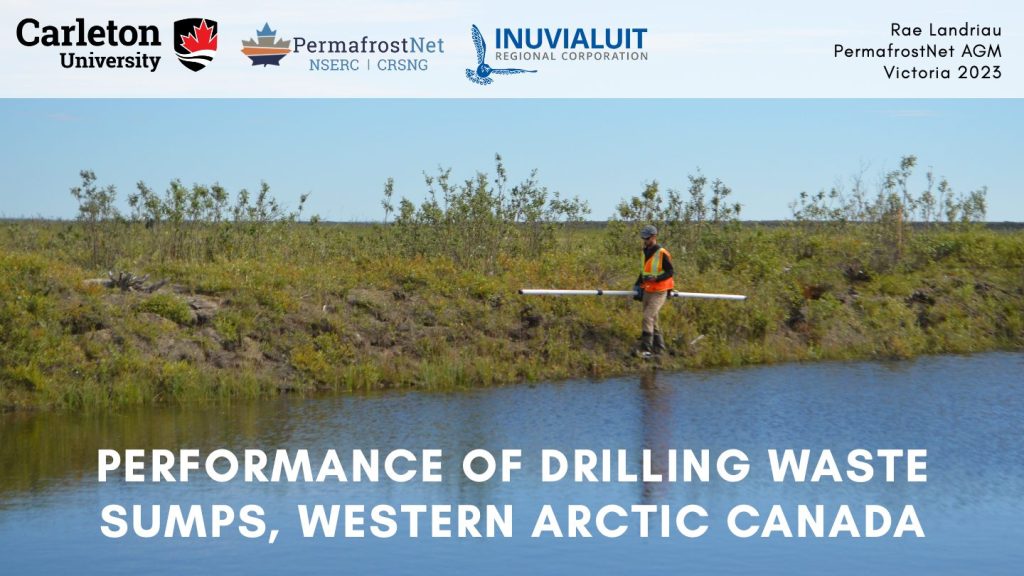 Carleton University

PermafrostNet
NSERC | CRSNG

INUVIALUIT
REGIONAL CORPORATION

Rae Landriau
PermafrostNet AGM
Victoria 2023

PERFORMANCE OF DRILLING WASTE SUMPS, WESTERN ARCTIC CANADA